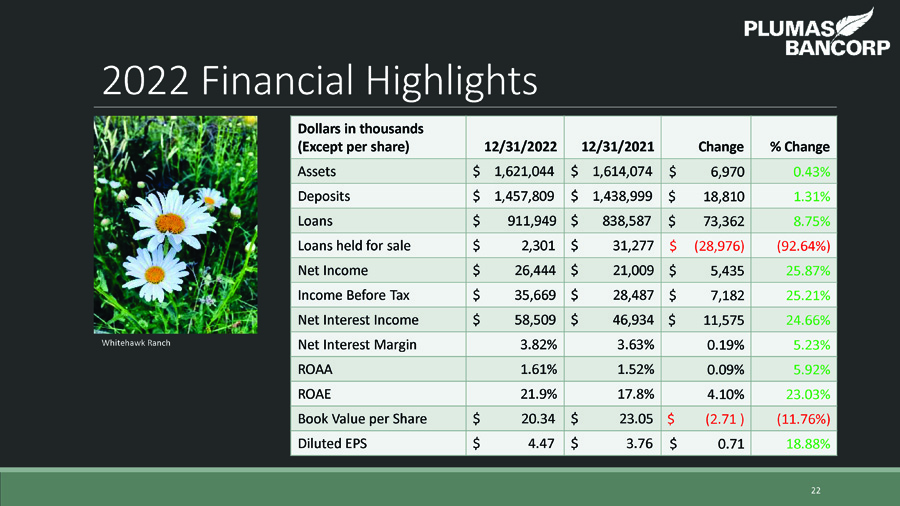 PLUMAS BANCORP

2022 Financial Highlights

Whitehawk Ranch

| Dollars in thousands (Except per share) | 12/31/2022 | 12/31/2021 | Change | % Change |
|---|---|---|---|---|
| Assets | \$ 1,621,044 | \$ 1,614,074 | \$ 6,970 | 0.43% |
| Deposits | \$ 1,457,809 | \$ 1,438,999 | \$ 18,810 | 1.31% |
| Loans | \$ 911,949 | \$ 838,587 | \$ 73,362 | 8.75% |
| Loans held for sale | \$ 2,301 | \$ 31,277 | \$ (28,976) | (92.64%) |
| Net Income | \$ 26,444 | \$ 21,009 | \$ 5,435 | 25.87% |
| Income Before Tax | \$ 35,669 | \$ 28,487 | \$ 7,182 | 25.21% |
| Net Interest Income | \$ 58,509 | \$ 46,934 | \$ 11,575 | 24.66% |
| Net Interest Margin | 3.82% | 3.63% | 0.19% | 5.23% |
| ROAA | 1.61% | 1.52% | 0.09% | 5.92% |
| ROAE | 21.9% | 17.8% | 4.10% | 23.03% |
| Book Value per Share | \$ 20.34 | \$ 23.05 | \$ (2.71 ) | (11.76%) |
| Diluted EPS | \$ 4.47 | \$ 3.76 | \$ 0.71 | 18.88% |

22